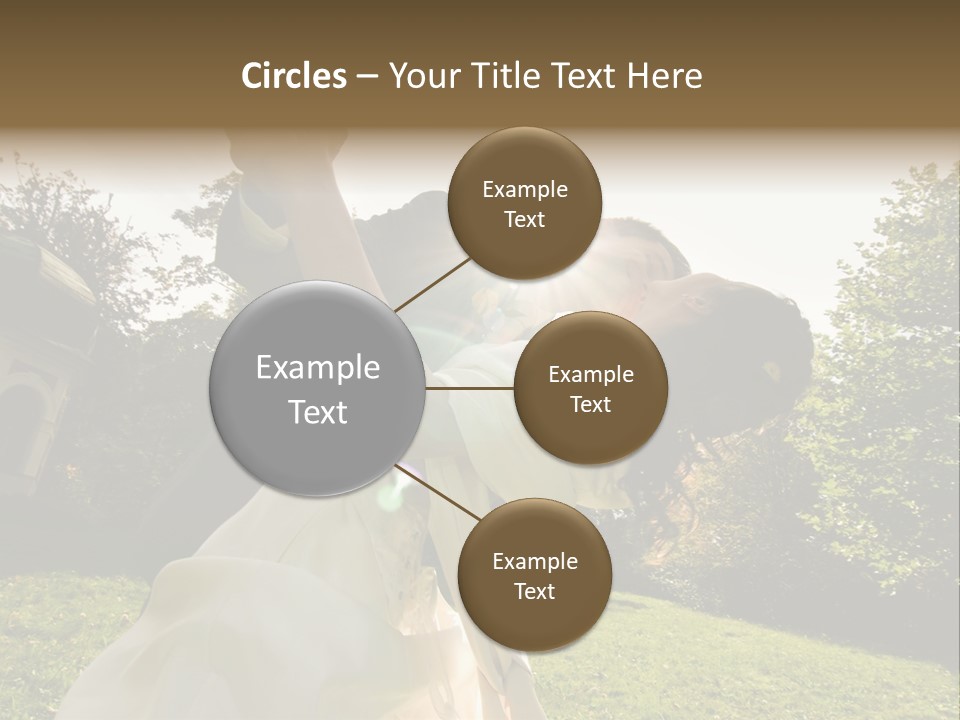 Circles – Your Title Text Here

Example Text

Example Text

Example Text

Example Text